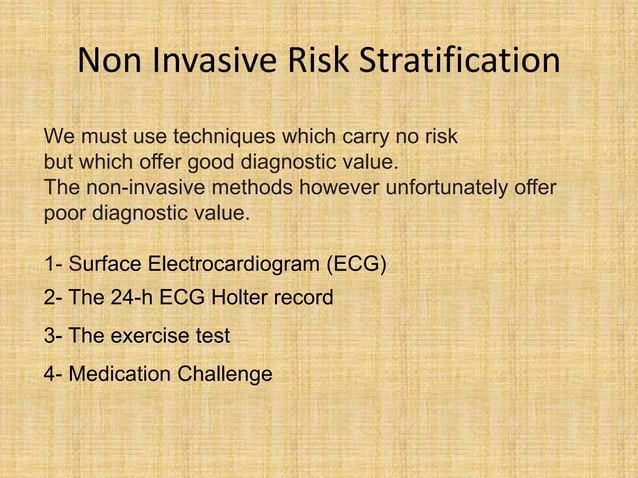 Non Invasive Risk Stratification

We must use techniques which carry no risk but which offer good diagnostic value.
The non-invasive methods however unfortunately offer poor diagnostic value.

1- Surface Electrocardiogram (ECG)
2- The 24-h ECG Holter record
3- The exercise test
4- Medication Challenge